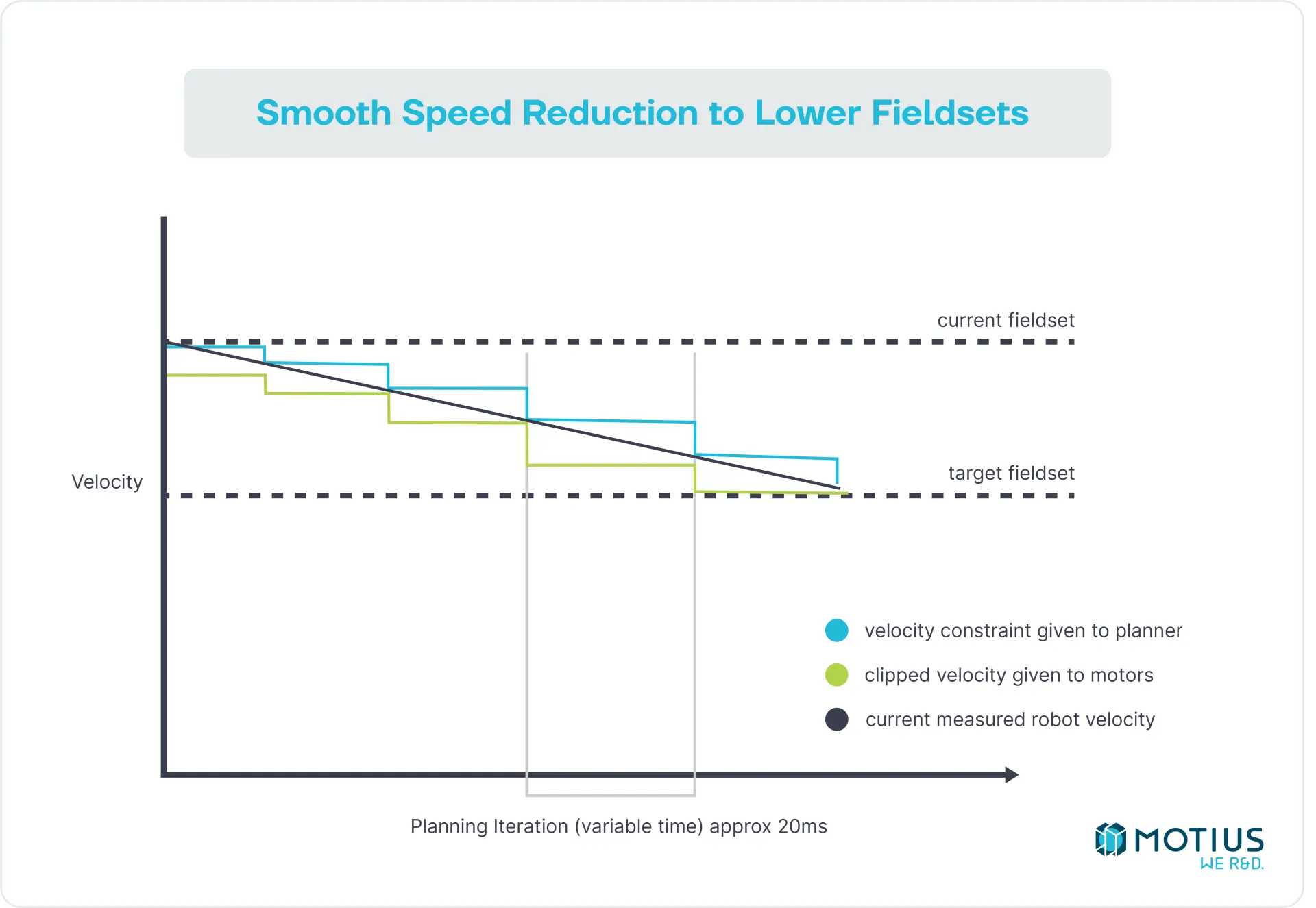 Smooth Speed Reduction to Lower Fieldsets

current fieldset

target fieldset

Velocity

velocity constraint given to planner

clipped velocity given to motors

current measured robot velocity

Planning Iteration (variable time) approx 20ms

MOTIUS
WE R&D.